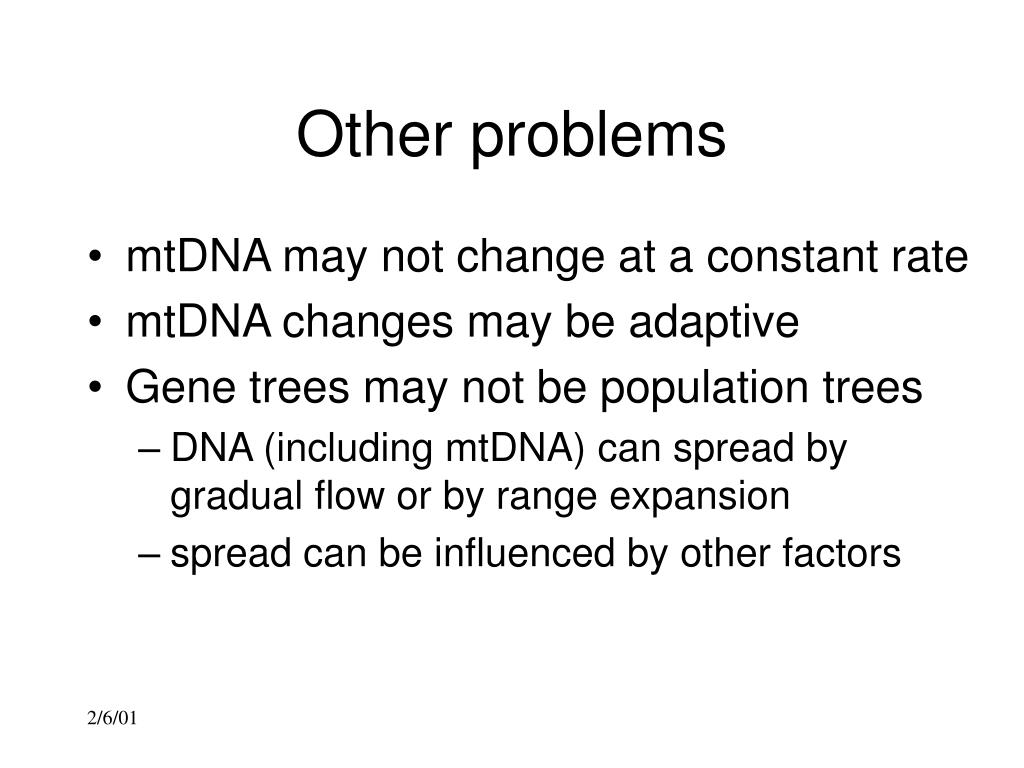 Other problems

• mtDNA may not change at a constant rate
• mtDNA changes may be adaptive
• Gene trees may not be population trees
– DNA (including mtDNA) can spread by gradual flow or by range expansion
– spread can be influenced by other factors

2/6/01